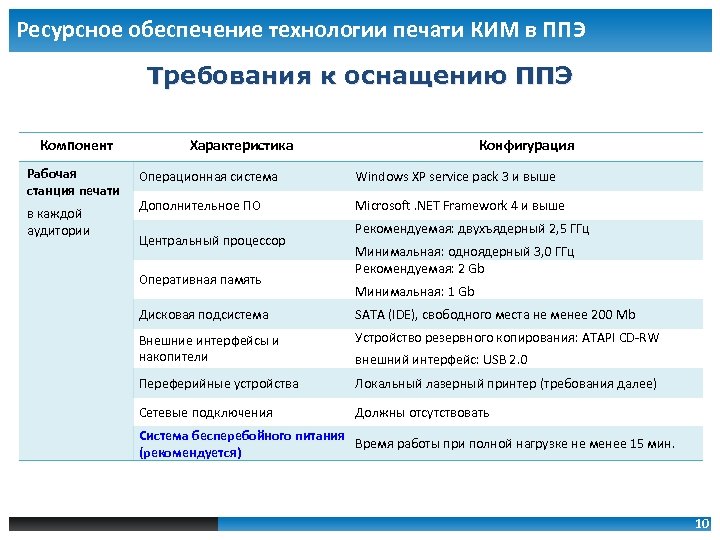 Ресурсное обеспечение технологии печати КИМ в ППЭ

Требования к оснащению ППЭ

| Компонент | Характеристика | Конфигурация |
|---|---|---|
| Рабочая станция печати в каждой аудитории | Операционная система | Windows XP service pack 3 и выше |
| | Дополнительное ПО | Microsoft .NET Framework 4 и выше |
| | Центральный процессор | Рекомендуемая: двухъядерный 2,5 ГГц Минимальная: одноядерный 3,0 ГГц |
| | Оперативная память | Рекомендуемая: 2 Gb Минимальная: 1 Gb |
| | Дисковая подсистема | SATA (IDE), свободного места не менее 200 Mb |
| | Внешние интерфейсы и накопители | Устройство резервного копирования: ATAPI CD-RW внешний интерфейс: USB 2.0 |
| | Переферийные устройства | Локальный лазерный принтер (требования далее) |
| | Сетевые подключения | Должны отсутствовать |
| | Система бесперебойного питания (рекомендуется) | Время работы при полной нагрузке не менее 15 мин. |

10